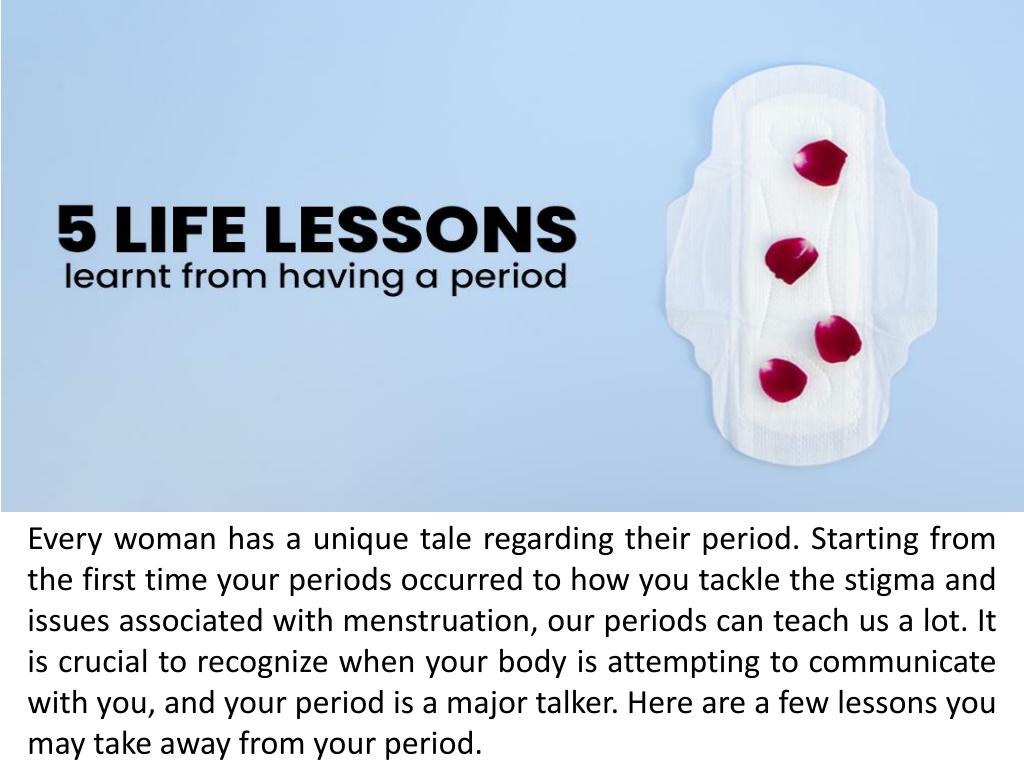 5 LIFE LESSONS
learnt from having a period

Every woman has a unique tale regarding their period. Starting from the first time your periods occurred to how you tackle the stigma and issues associated with menstruation, our periods can teach us a lot. It is crucial to recognize when your body is attempting to communicate with you, and your period is a major talker. Here are a few lessons you may take away from your period.